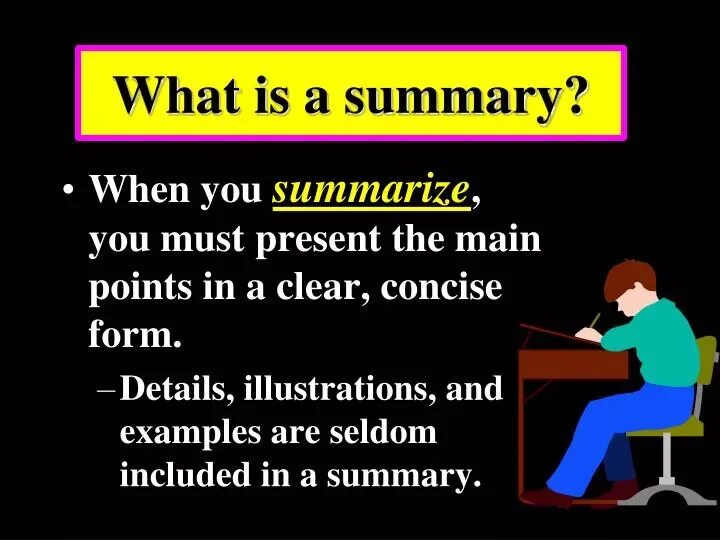 What is a summary?

• When you summarize, you must present the main points in a clear, concise form.

– Details, illustrations, and examples are seldom included in a summary.